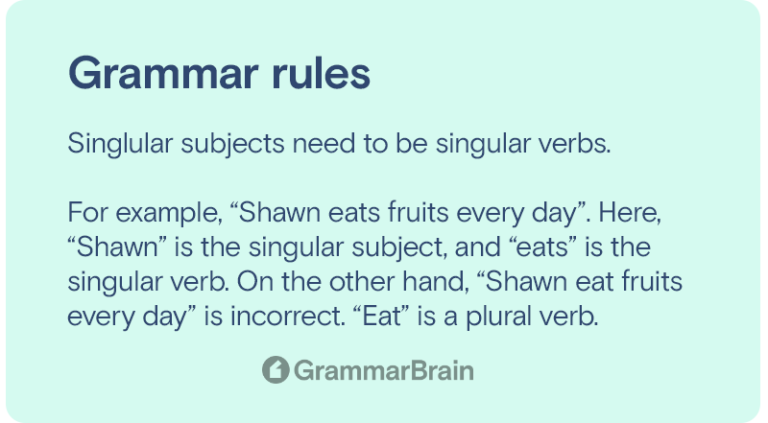 Grammar rules

Singlular subjects need to be singular verbs.

For example, “Shawn eats fruits every day”. Here, “Shawn” is the singular subject, and “eats” is the singular verb. On the other hand, “Shawn eat fruits every day” is incorrect. “Eat” is a plural verb.

GrammarBrain